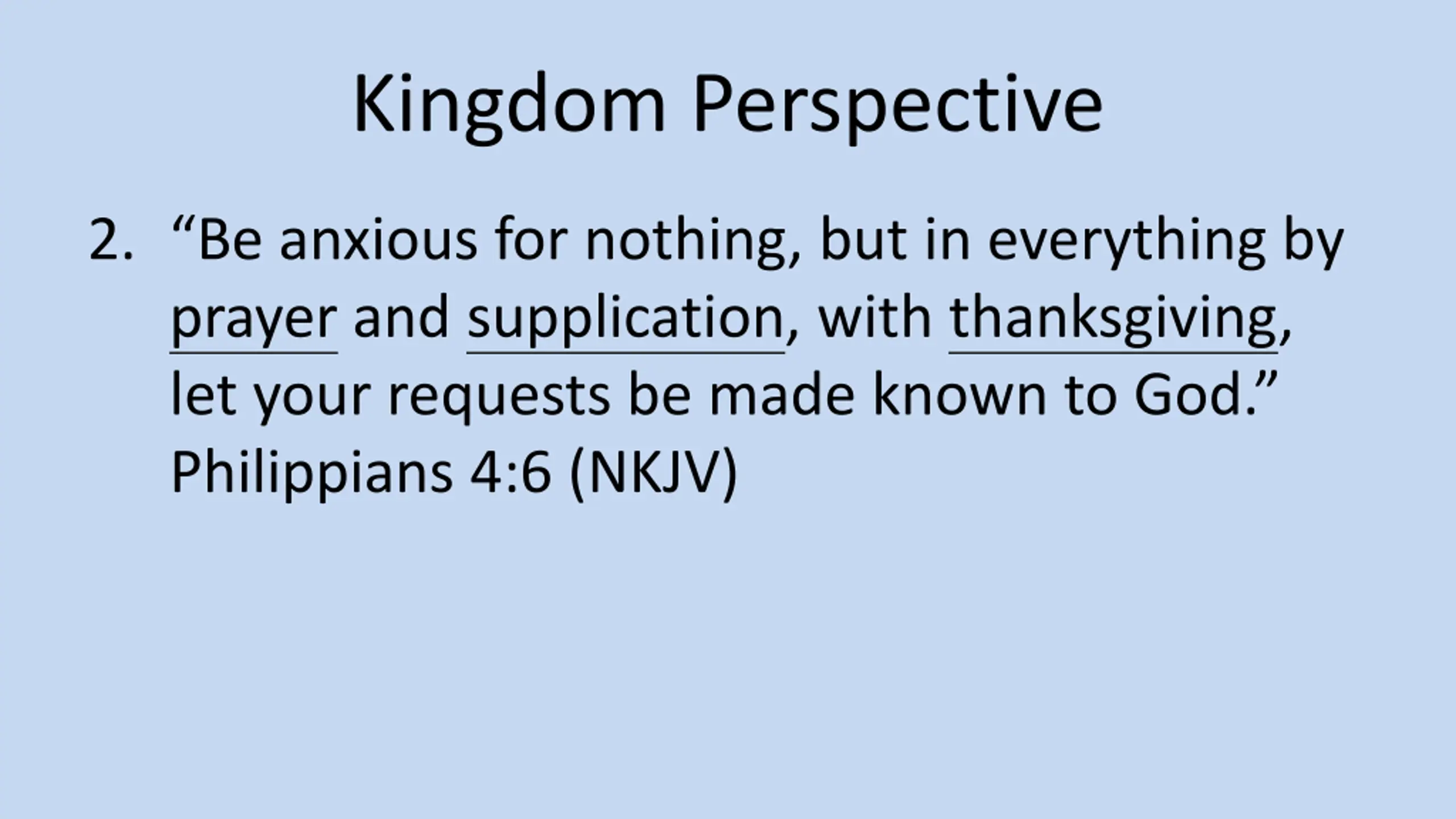 Kingdom Perspective

2. “Be anxious for nothing, but in everything by prayer and supplication, with thanksgiving, let your requests be made known to God.” Philippians 4:6 (NKJV)